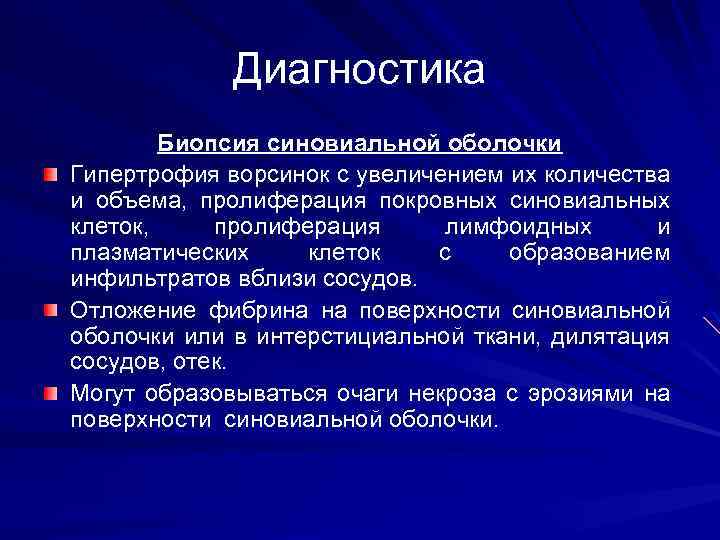 Диагностика

Биопсия синовиальной оболочки

Гипертрофия ворсинок с увеличением их количества и объема, пролиферация покровных синовиальных клеток, пролиферация лимфоидных и плазматических клеток с образованием инфильтратов вблизи сосудов.

Отложение фибрина на поверхности синовиальной оболочки или в интерстициальной ткани, дилятация сосудов, отек.

Могут образовываться очаги некроза с эрозиями на поверхности синовиальной оболочки.